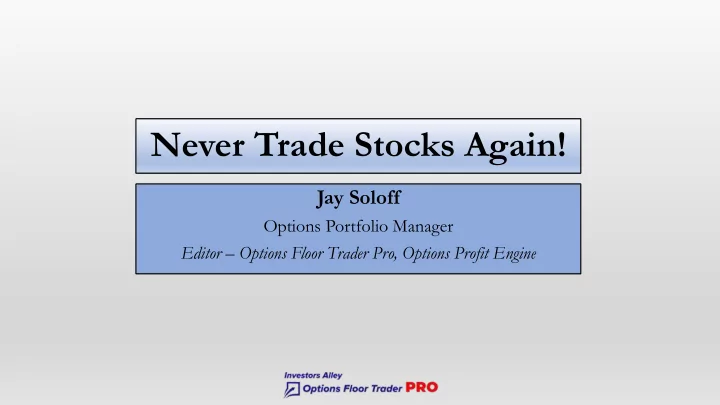 Never Trade Stocks Again!

Jay Soloff

Options Portfolio Manager

Editor – Options Floor Trader Pro, Options Profit Engine

Investors Alley
Options Floor Trader PRO